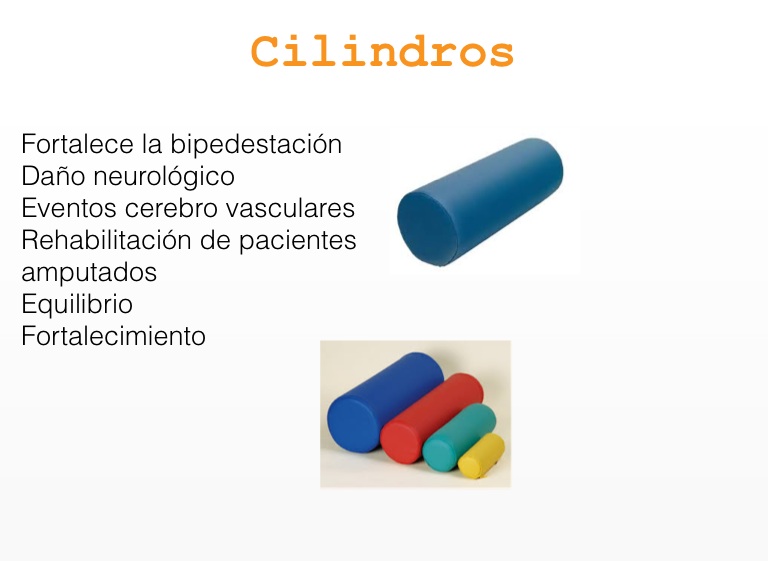 Cilindros

Fortalece la bipedestación
Daño neurológico
Eventos cerebro vasculares
Rehabilitación de pacientes amputados
Equilibrio
Fortalecimiento